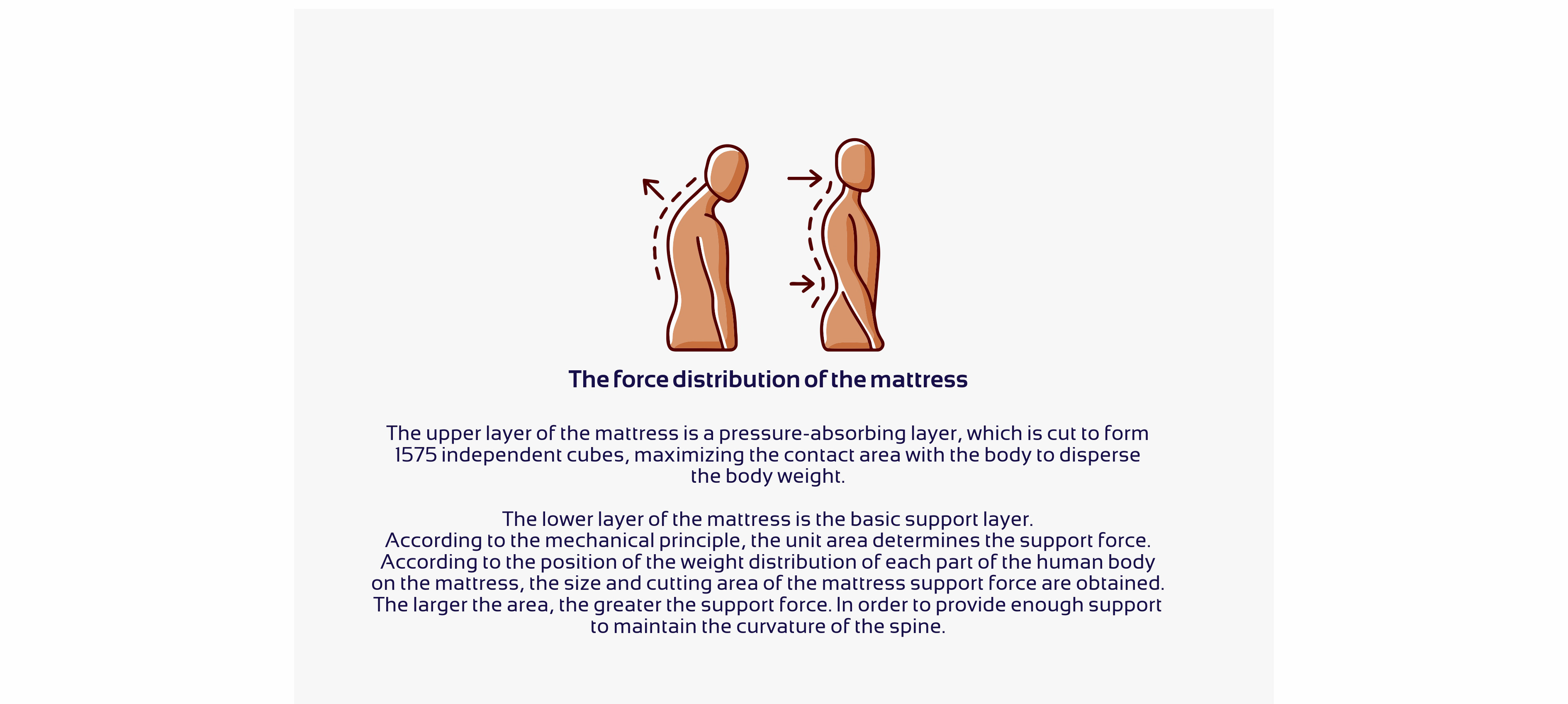 The force distribution of the mattress

The upper layer of the mattress is a pressure-absorbing layer, which is cut to form 1575 independent cubes, maximizing the contact area with the body to disperse the body weight.

The lower layer of the mattress is the basic support layer.
According to the mechanical principle, the unit area determines the support force.
According to the position of the weight distribution of each part of the human body on the mattress, the size and cutting area of the mattress support force are obtained.
The larger the area, the greater the support force. In order to provide enough support to maintain the curvature of the spine.